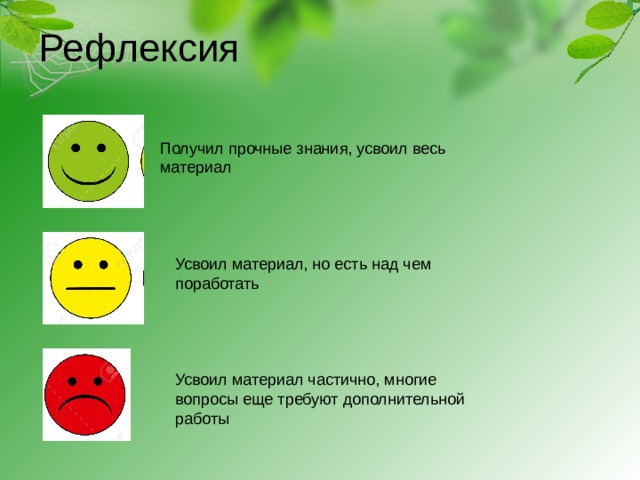 Рефлексия

Получил прочные знания, усвоил весь материал

Усвоил материал, но есть над чем поработать

Усвоил материал частично, многие вопросы еще требуют дополнительной работы